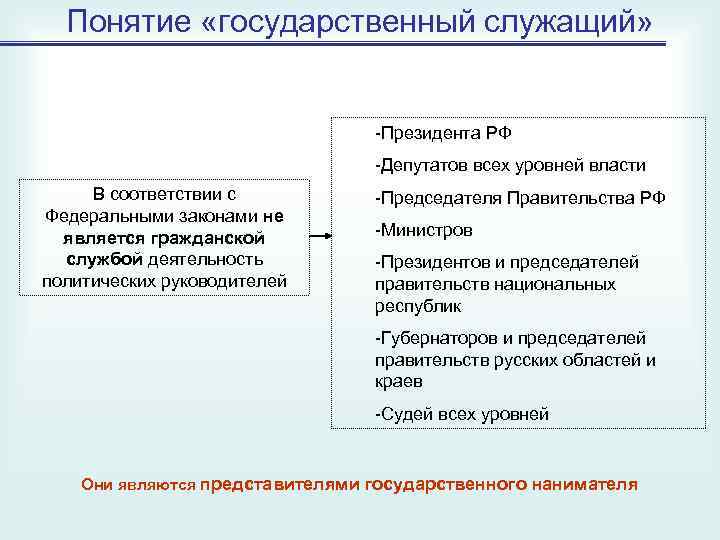 Понятие «государственный служащий»

В соответствии с Федеральными законами не является гражданской службой деятельность политических руководителей

-Президента РФ

-Депутатов всех уровней власти

-Председателя Правительства РФ

-Министров

-Президентов и председателей правительств национальных республик

-Губернаторов и председателей правительств русских областей и краев

-Судей всех уровней

Они являются представителями государственного нанимателя